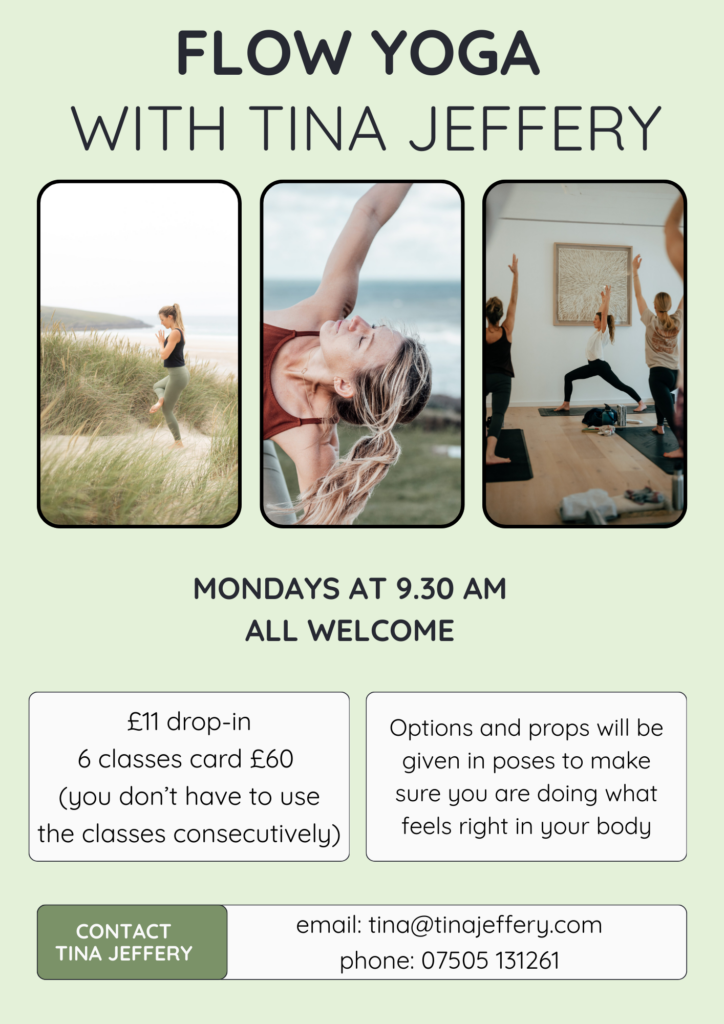 FLOW YOGA
WITH TINA JEFFERY

MONDAYS AT 9.30 AM
ALL WELCOME

£11 drop-in
6 classes card £60
(you don't have to use the classes consecutively)

Options and props will be given in poses to make sure you are doing what feels right in your body

CONTACT
TINA JEFFERY

email: tina@tinajeffery.com
phone: 07505 131261